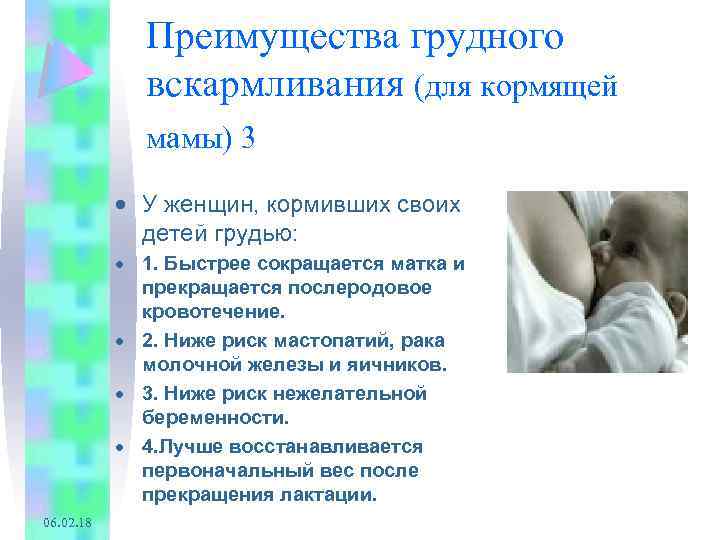 Преимущества грудного вскармливания (для кормящей мамы) 3

- У женщин, кормивших своих детей грудью:
- 1. Быстрее сокращается матка и прекращается послеродовое кровотечение.
- 2. Ниже риск мастопатий, рака молочной железы и яичников.
- 3. Ниже риск нежелательной беременности.
- 4.Лучше восстанавливается первоначальный вес после прекращения лактации.

06.02.18